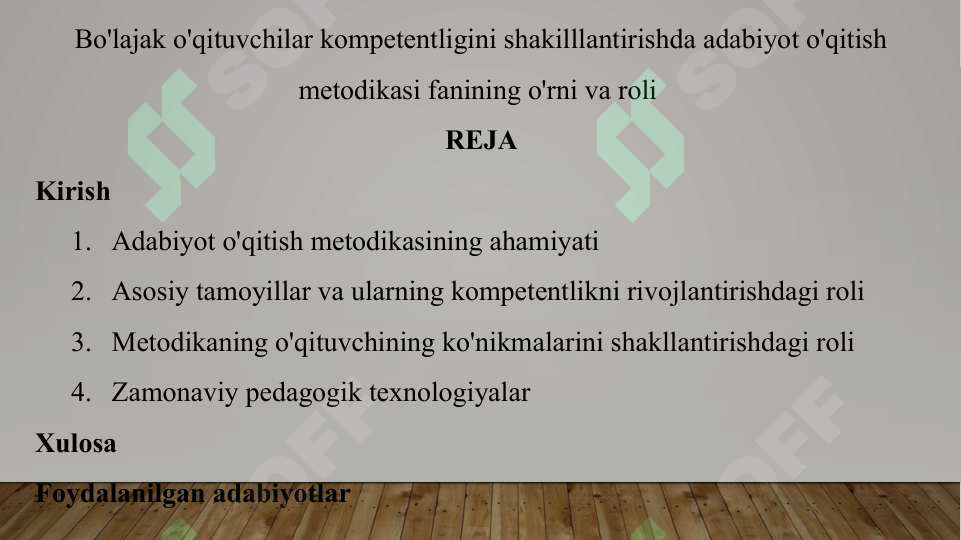 Bo'lajak o'qituvchilar kompetentligini shakilllantirishda adabiyot o'qitish metodikasi fanining o'rni va roli

REJA

Kirish

1. Adabiyot o'qitish metodikasining ahamiyati
2. Asosiy tamoyillar va ularning kompetentlikni rivojlantirishdagi roli
3. Metodikaning o'qituvchining ko'nikmalarini shakllantirishdagi roli
4. Zamonaviy pedagogik texnologiyalar

Xulosa

Foydalanilgan adabiyotlar